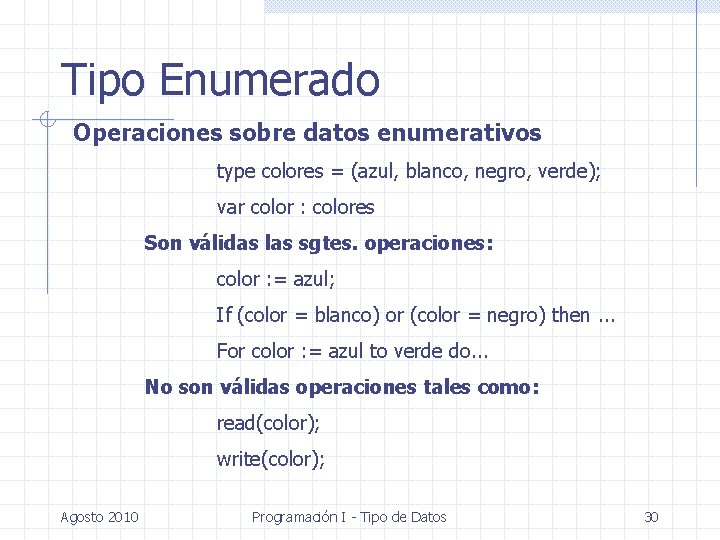 Tipo Enumerado

Operaciones sobre datos enumerativos

type colores = (azul, blanco, negro, verde);

var color : colores

Son válidas las sgtes. operaciones:

color := azul;

If (color = blanco) or (color = negro) then ...

For color := azul to verde do...

No son válidas operaciones tales como:

read(color);

write(color);

Agosto 2010

Programación I - Tipo de Datos

30